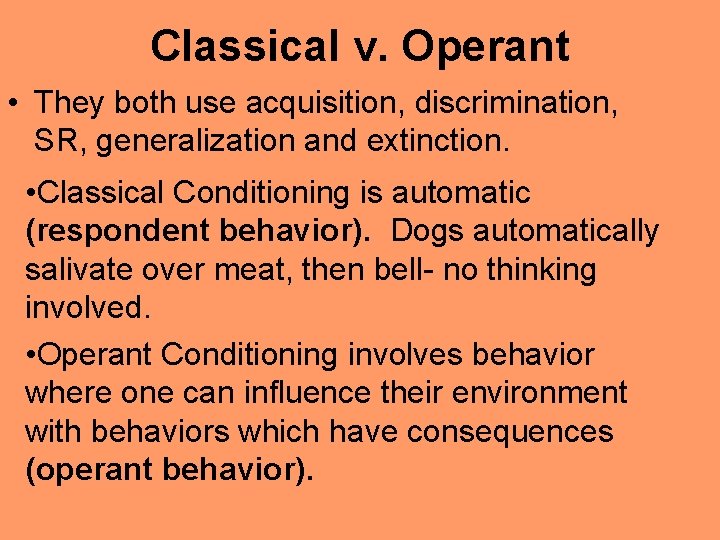 Classical v. Operant

• They both use acquisition, discrimination, SR, generalization and extinction.

•Classical Conditioning is automatic (respondent behavior). Dogs automatically salivate over meat, then bell- no thinking involved.

•Operant Conditioning involves behavior where one can influence their environment with behaviors which have consequences (operant behavior).